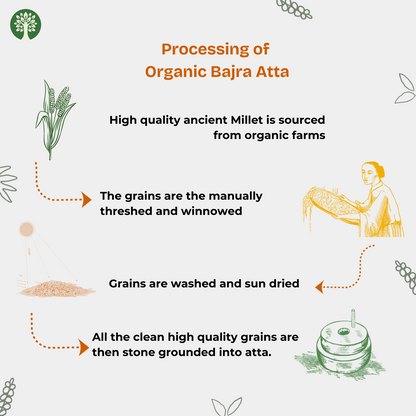 Processing of
Organic Bajra Atta

High quality ancient Millet is sourced from organic farms

The grains are the manually threshed and winnowed

Grains are washed and sun dried

All the clean high quality grains are then stone grounded into atta.